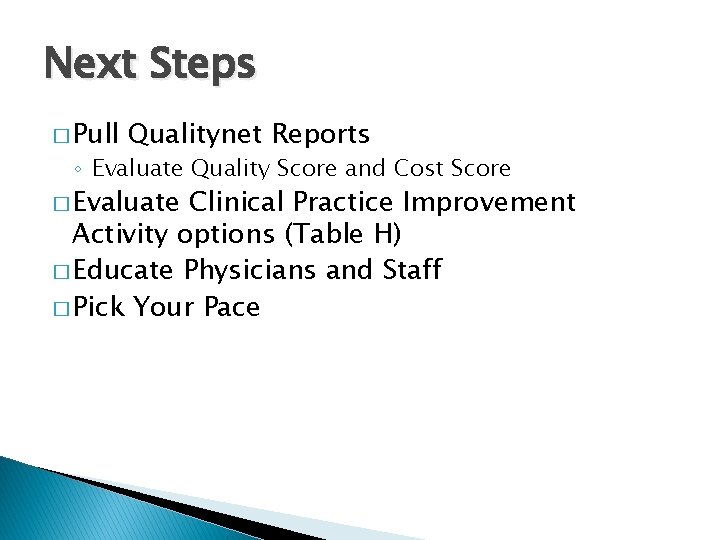 Next Steps

□ Pull Qualitynet Reports
◦ Evaluate Quality Score and Cost Score
□ Evaluate Clinical Practice Improvement Activity options (Table H)
□ Educate Physicians and Staff
□ Pick Your Pace